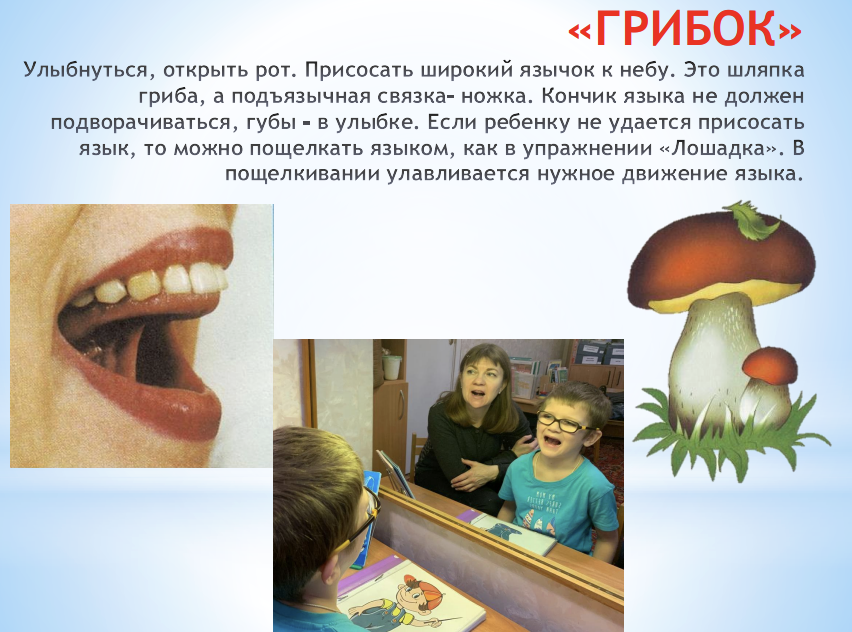 «ГРИБОК»

Улыбнуться, открыть рот. Присосать широкий язычок к небу. Это шляпка гриба, а подъязычная связка- ножка. Кончик языка не должен подворачиваться, губы - в улыбке. Если ребенку не удается присосать язык, то можно пощелкать языком, как в упражнении «Лошадка». В пощелкивании улавливается нужное движение языка.